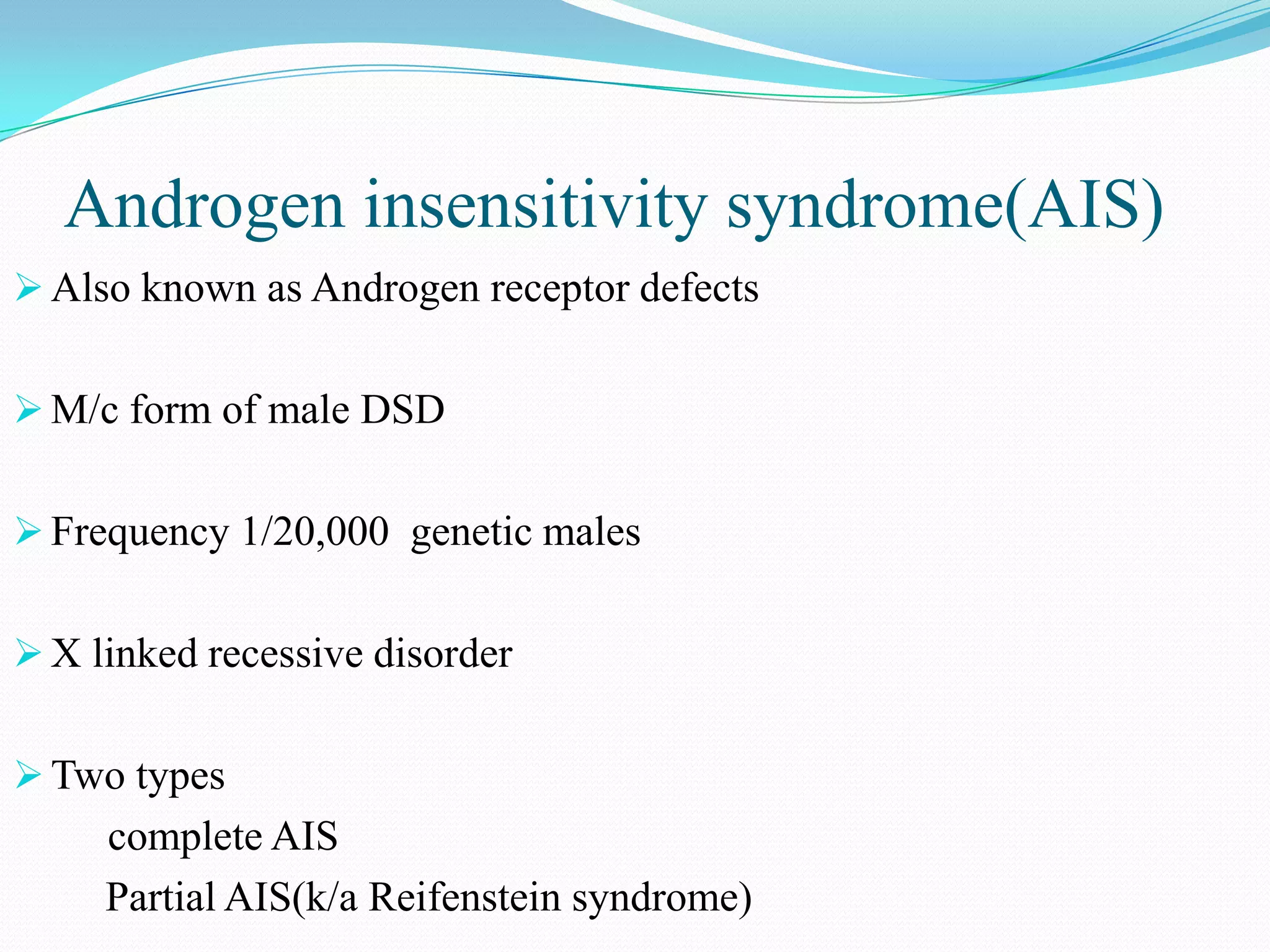 Androgen insensitivity syndrome(AIS)

➢ Also known as Androgen receptor defects

➢ M/c form of male DSD

➢ Frequency 1/20,000 genetic males

➢ X linked recessive disorder

➢ Two types
complete AIS
Partial AIS(k/a Reifenstein syndrome)